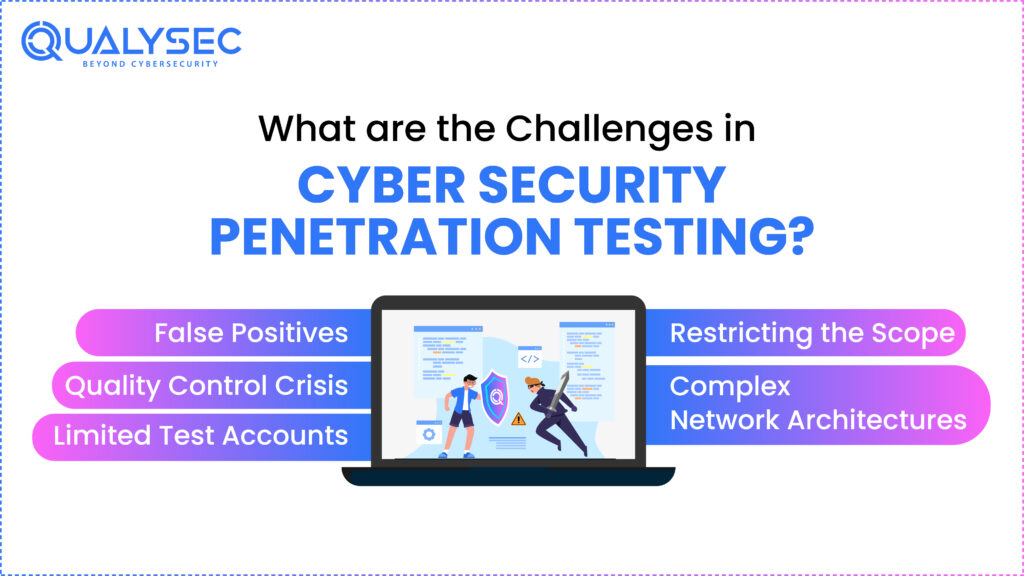 QUALYSEC
BEYOND CYBERSECURITY

What are the Challenges in
CYBER SECURITY PENETRATION TESTING?

False Positives
Quality Control Crisis
Limited Test Accounts

</>

Restricting the Scope
Complex Network Architectures